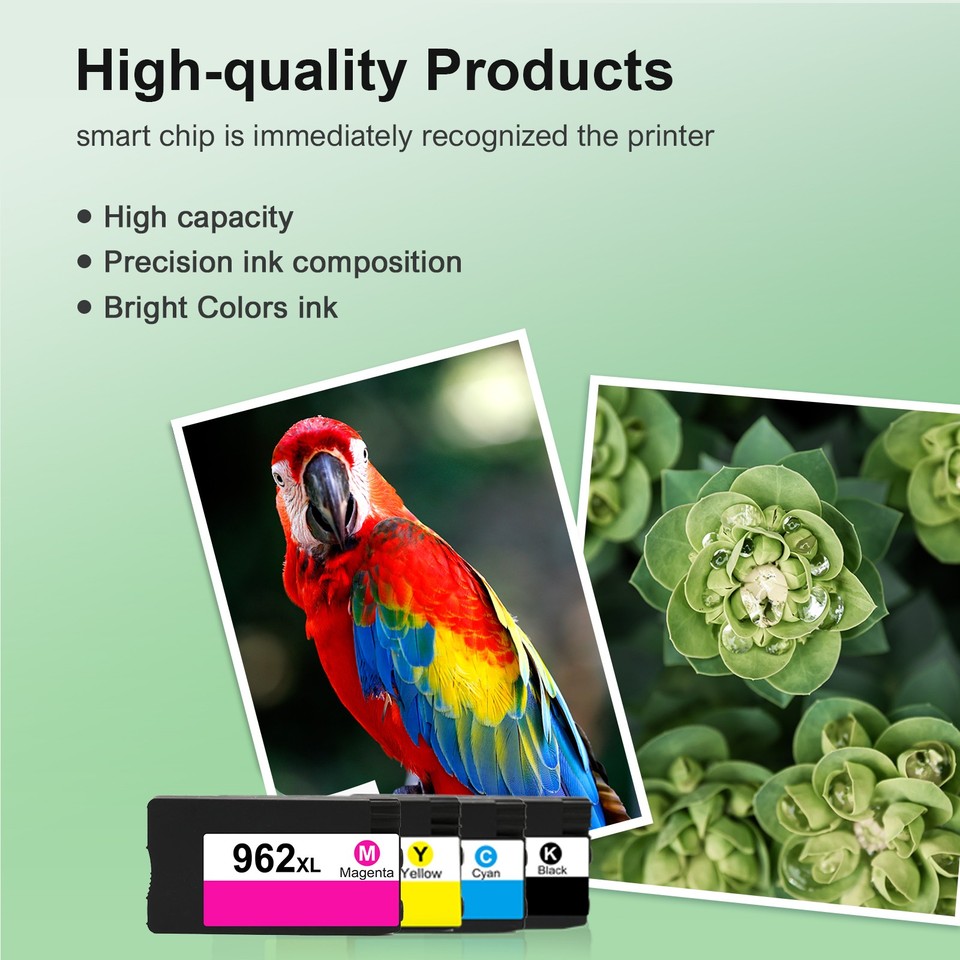 High-quality Products

smart chip is immediately recognized the printer

• High capacity
• Precision ink composition
• Bright Colors ink

962XL M Magenta
Y Yellow
C Cyan
K Black